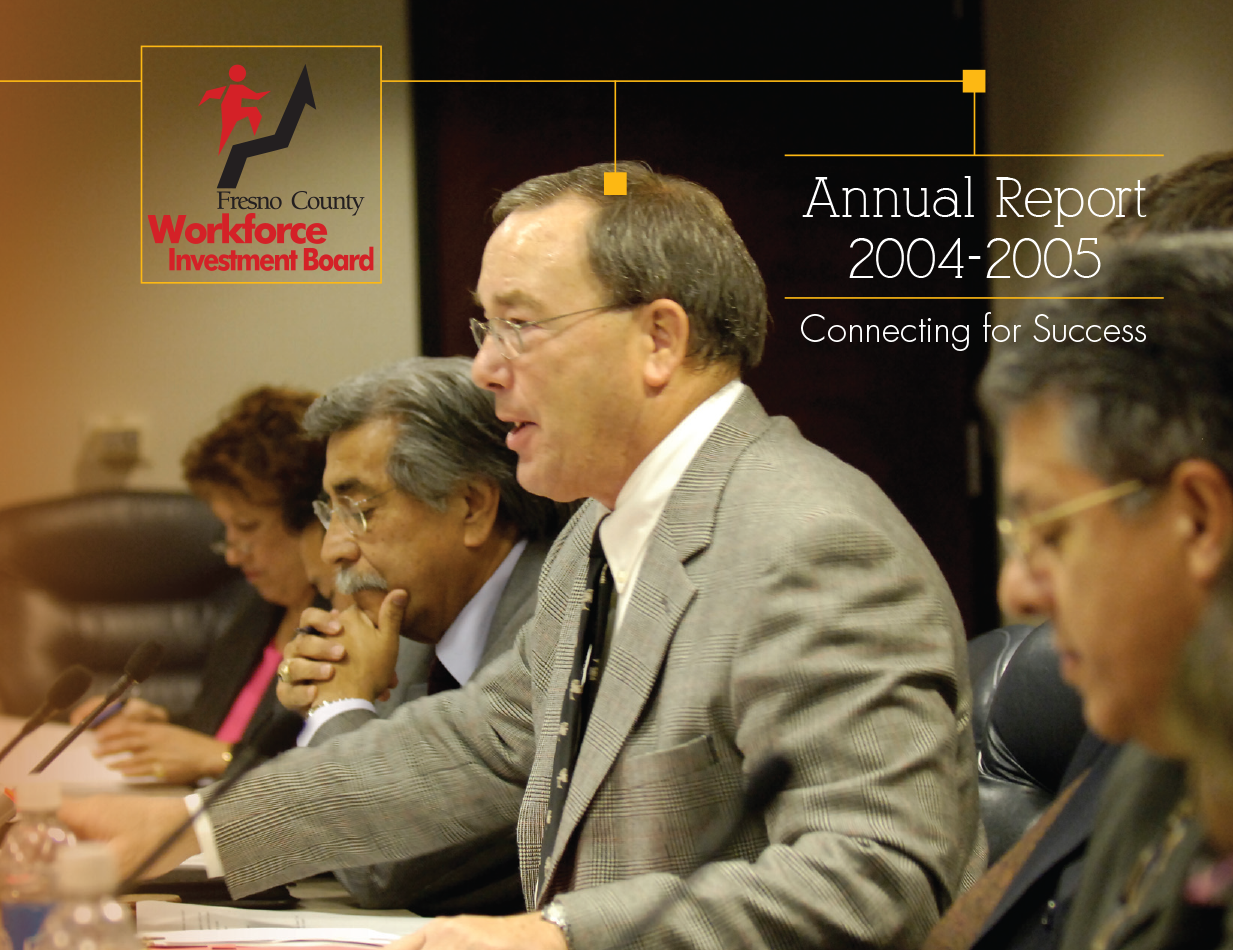 Fresno County
Workforce
Investment Board

Annual Report
2004-2005

Connecting for Success